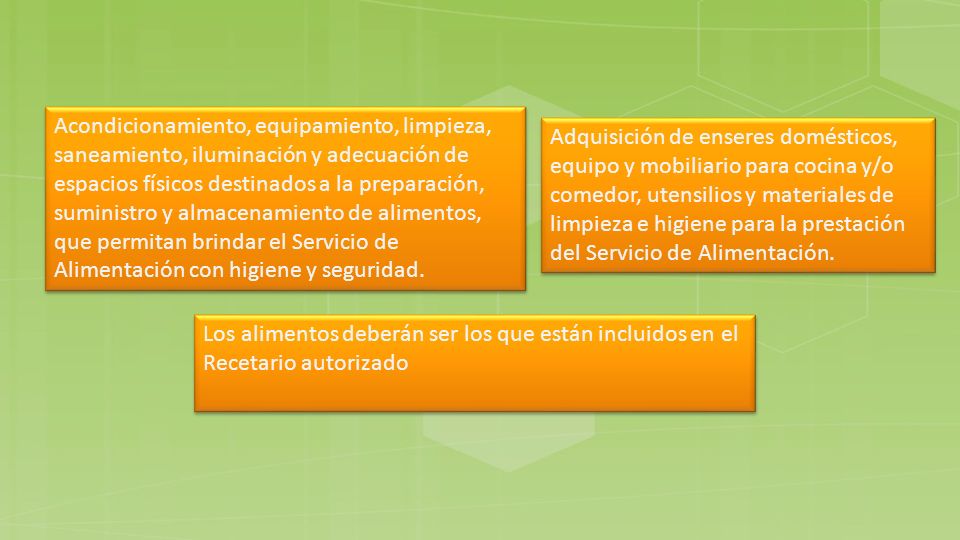 Acondicionamiento, equipamiento, limpieza, saneamiento, iluminación y adecuación de espacios físicos destinados a la preparación, suministro y almacenamiento de alimentos, que permitan brindar el Servicio de Alimentación con higiene y seguridad.

Adquisición de enseres domésticos, equipo y mobiliario para cocina y/o comedor, utensilios y materiales de limpieza e higiene para la prestación del Servicio de Alimentación.

Los alimentos deberán ser los que están incluidos en el Recetario autorizado